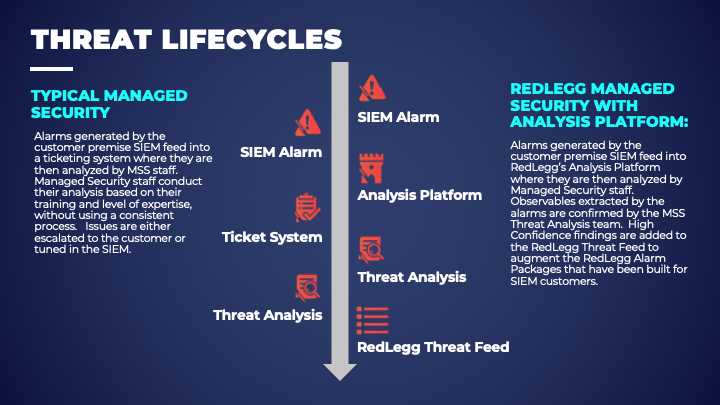 THREAT LIFECYCLES

TYPICAL MANAGED SECURITY

Alarms generated by the customer premise SIEM feed into a ticketing system where they are then analyzed by MSS staff. Managed Security staff conduct their analysis based on their training and level of expertise, without using a consistent process. Issues are either escalated to the customer or tuned in the SIEM.

SIEM Alarm

Ticket System

Threat Analysis

SIEM Alarm

Analysis Platform

Threat Analysis

RedLegg Threat Feed

REDLEGG MANAGED SECURITY WITH ANALYSIS PLATFORM:

Alarms generated by the customer premise SIEM feed into RedLegg's Analysis Platform where they are then analyzed by Managed Security staff. Observables extracted by the alarms are confirmed by the MSS Threat Analysis team. High Confidence findings are added to the RedLegg Threat Feed to augment the RedLegg Alarm Packages that have been built for SIEM customers.